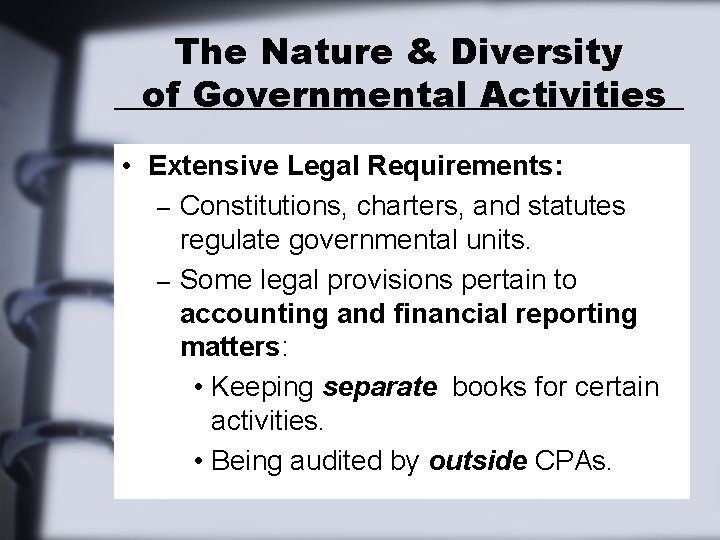 The Nature & Diversity of Governmental Activities

• Extensive Legal Requirements:
– Constitutions, charters, and statutes regulate governmental units.
– Some legal provisions pertain to accounting and financial reporting matters:
• Keeping separate books for certain activities.
• Being audited by outside CPAs.